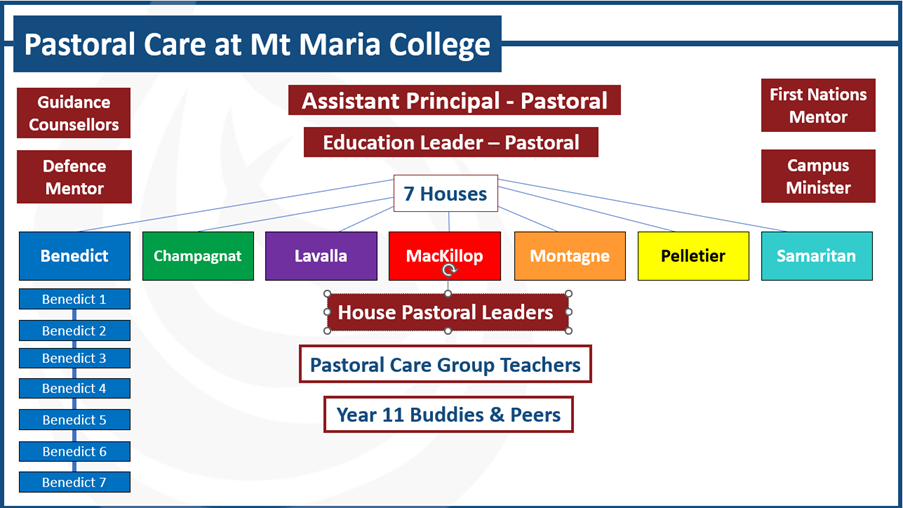 Pastoral Care at Mt Maria College

Guidance Counsellors

Defence Mentor

Assistant Principal - Pastoral

Education Leader – Pastoral

First Nations Mentor

Campus Minister

7 Houses

Benedict

Champagnat

Lavalla

MacKillop

Montagne

Pelletier

Samaritan

Benedict 1

Benedict 2

Benedict 3

Benedict 4

Benedict 5

Benedict 6

Benedict 7

House Pastoral Leaders

Pastoral Care Group Teachers

Year 11 Buddies & Peers